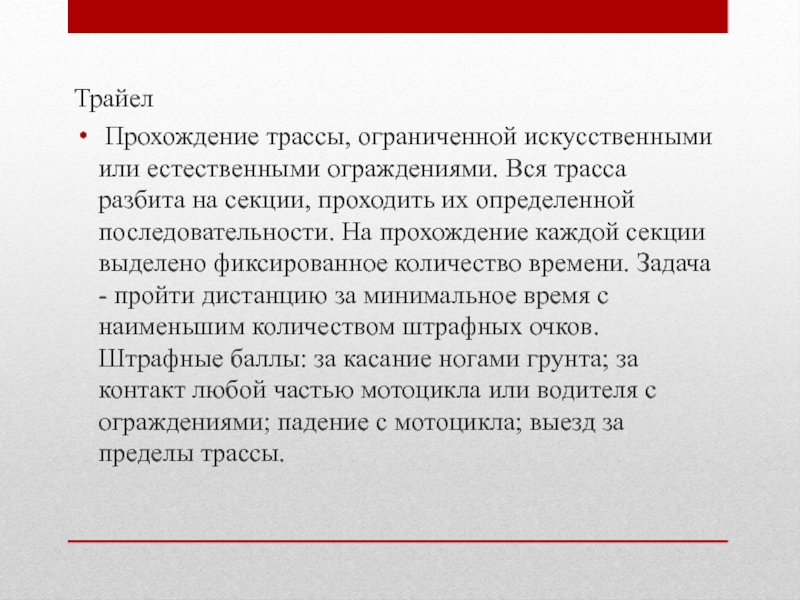 Трайел

• Прохождение трассы, ограниченной искусственными или естественными ограждениями. Вся трасса разбита на секции, проходить их определенной последовательности. На прохождение каждой секции выделено фиксированное количество времени. Задача - пройти дистанцию за минимальное время с наименьшим количеством штрафных очков. Штрафные баллы: за касание ногами грунта; за контакт любой частью мотоцикла или водителя с ограждениями; падение с мотоцикла; выезд за пределы трассы.